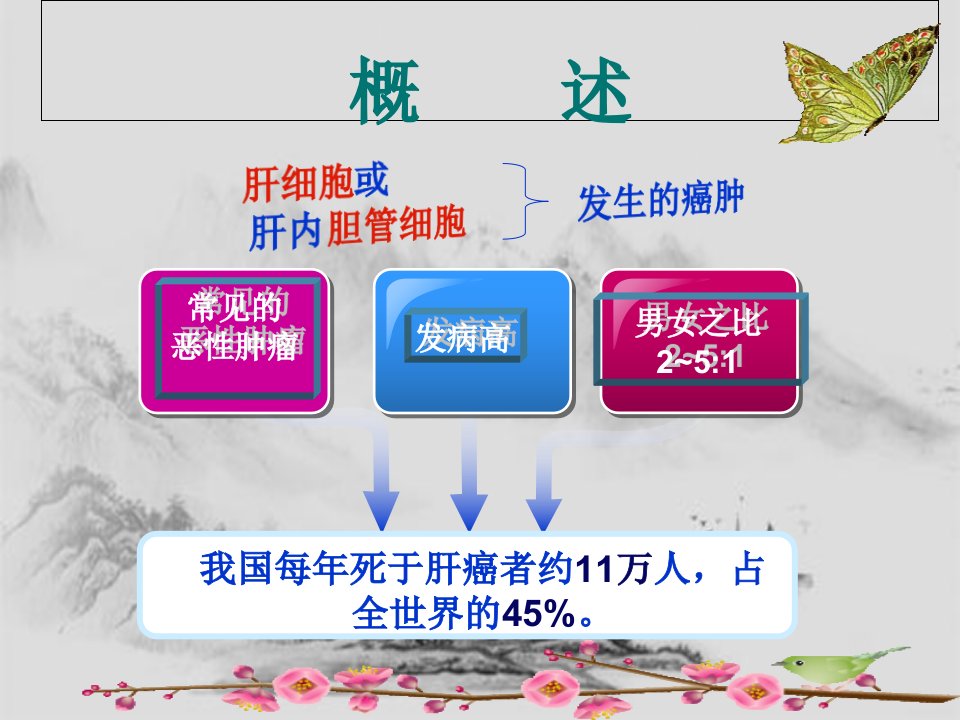 概　述

肝细胞或
肝内胆管细胞

发生的癌肿

常见的
恶性肿瘤

发病高

男女之比
2~5:1

我国每年死于肝癌者约11万人，占全世界的45%。